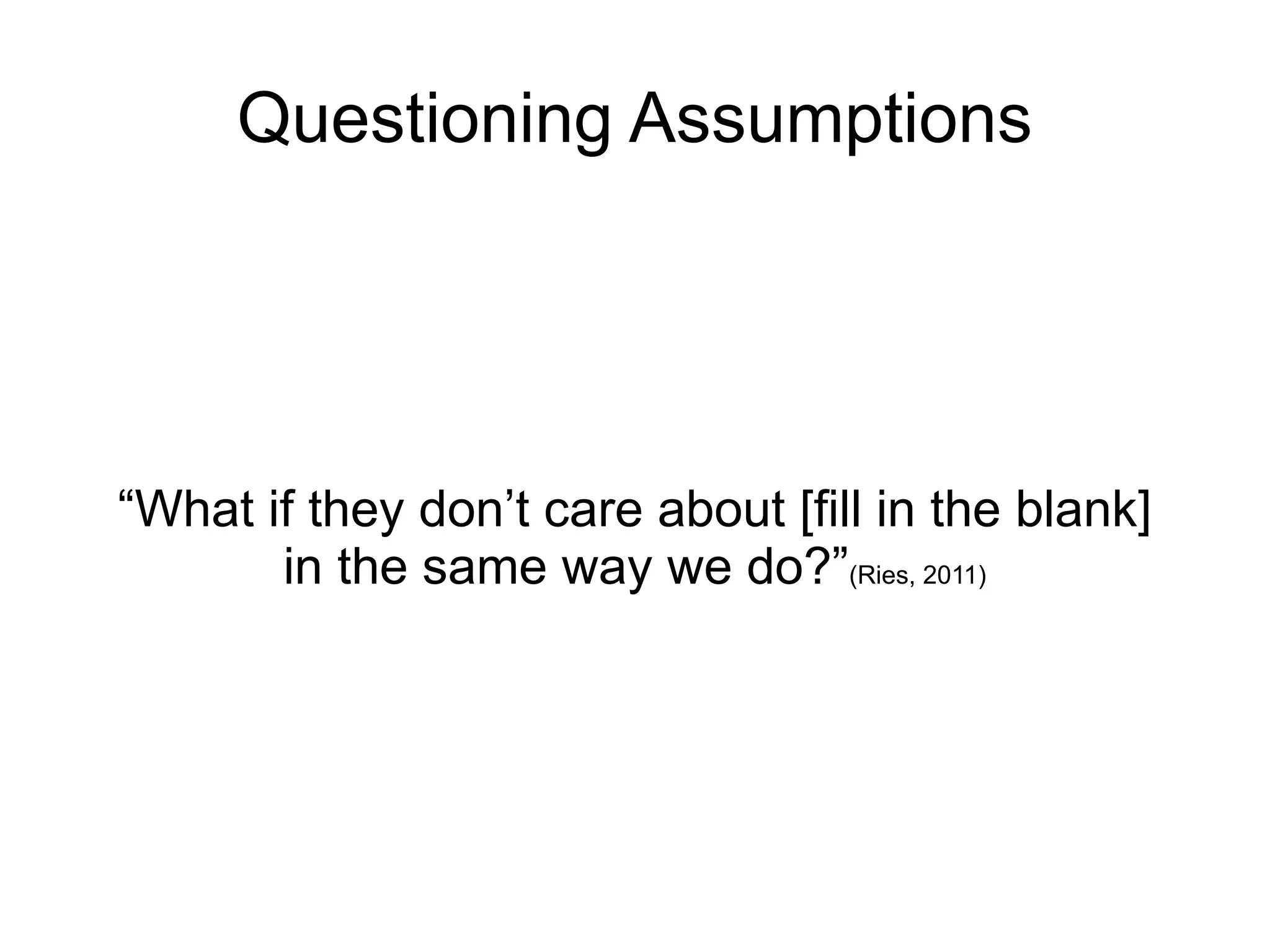 Questioning Assumptions

“What if they don’t care about [fill in the blank] in the same way we do?”(Ries, 2011)